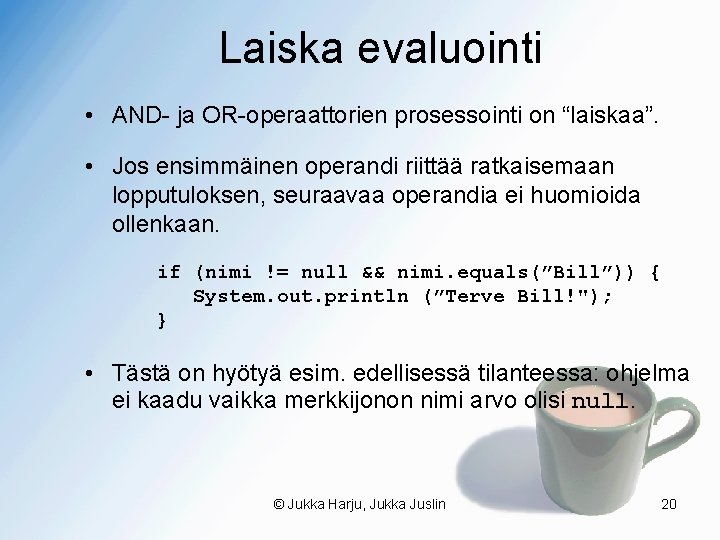 Laiska evaluointi

• AND- ja OR-operaattorien prosessointi on “laiskaa”.

• Jos ensimmäinen operandi riittää ratkaisemaan lopputuloksen, seuraavaa operandia ei huomioida ollenkaan.

if (nimi != null && nimi.equals(”Bill”)) {
   System.out.println (”Terve Bill!");
}

• Tästä on hyötyä esim. edellisessä tilanteessa: ohjelma ei kaadu vaikka merkkijonon nimi arvo olisi null.

© Jukka Harju, Jukka Juslin

20